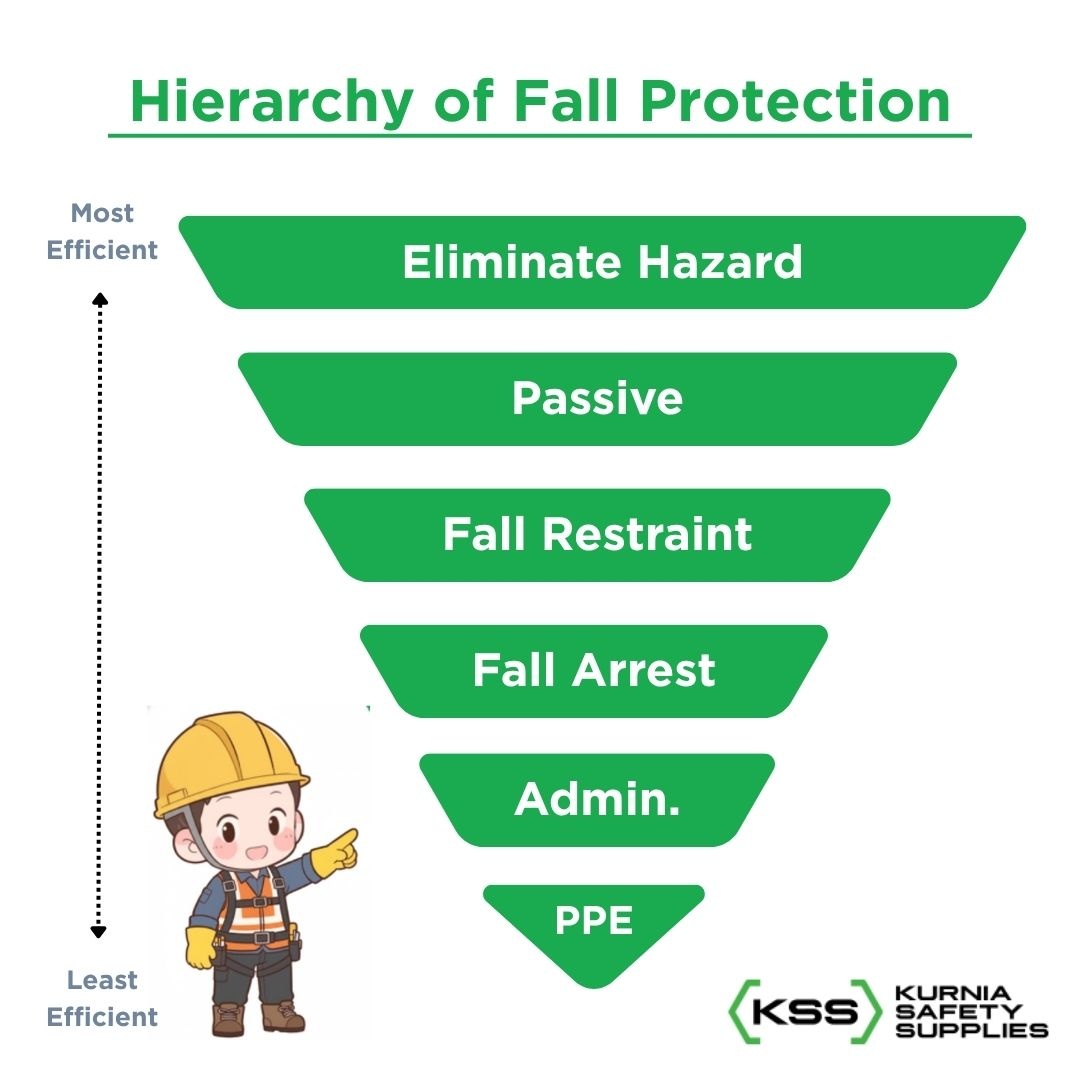 Hierarchy of Fall Protection

Most Efficient

Eliminate Hazard

Passive

Fall Restraint

Fall Arrest

Admin.

PPE

Least Efficient

KSS KURNIA SAFETY SUPPLIES